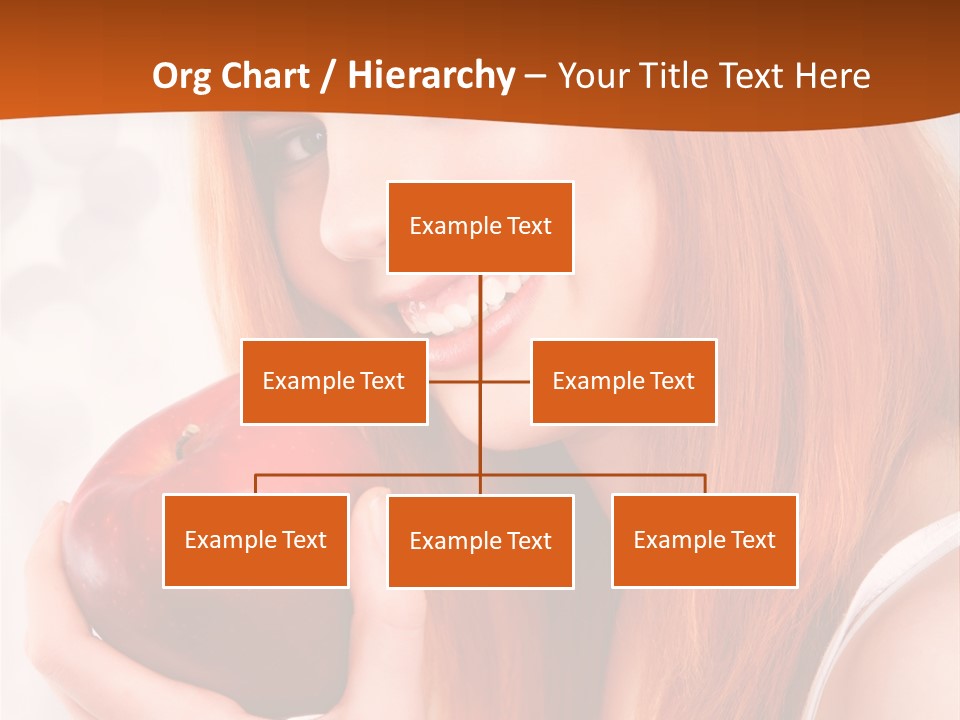 Org Chart / Hierarchy – Your Title Text Here

Example Text

Example Text

Example Text

Example Text

Example Text

Example Text